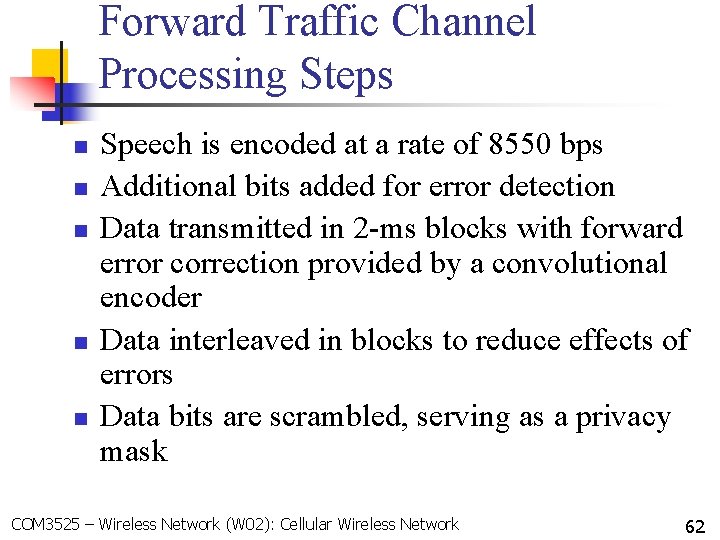 Forward Traffic Channel Processing Steps

- Speech is encoded at a rate of 8550 bps
- Additional bits added for error detection
- Data transmitted in 2-ms blocks with forward error correction provided by a convolutional encoder
- Data interleaved in blocks to reduce effects of errors
- Data bits are scrambled, serving as a privacy mask

COM3525 – Wireless Network (W02): Cellular Wireless Network

62